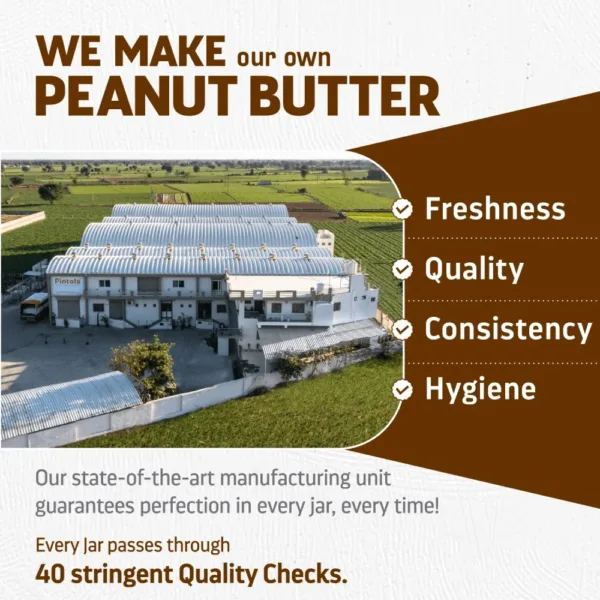 WE MAKE our own
PEANUT BUTTER

Pintola

Freshness
Quality
Consistency
Hygiene

Our state-of-the-art manufacturing unit guarantees perfection in every jar, every time!

Every Jar passes through
40 stringent Quality Checks.